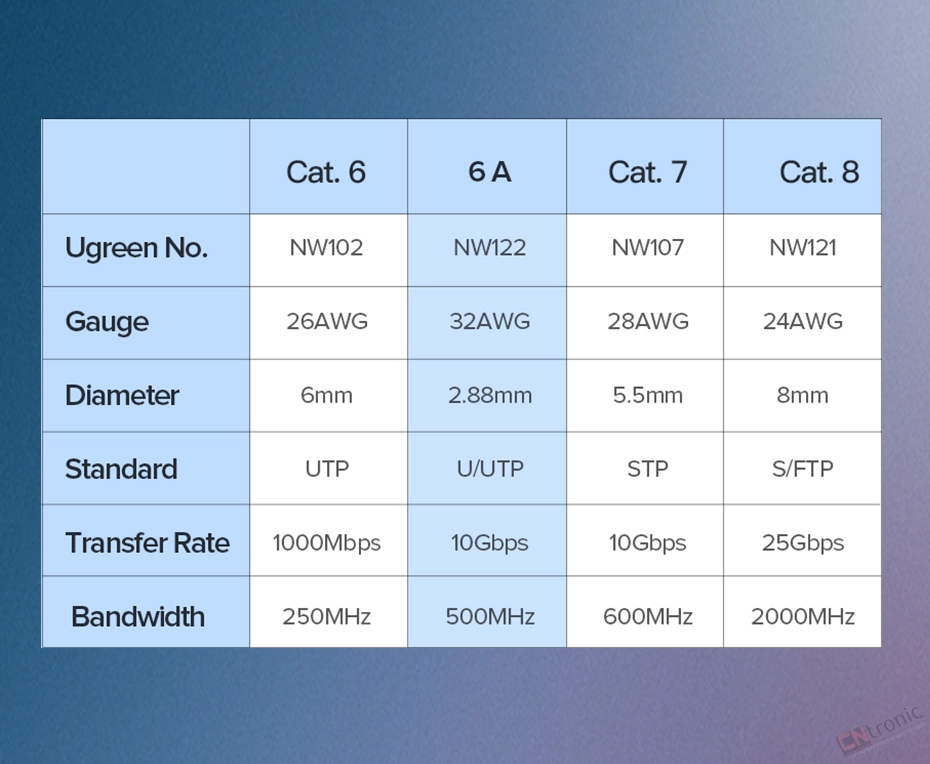 | | Cat. 6 | 6 A | Cat. 7 | Cat. 8 |
|---|---|---|---|---|
| Ugreen No. | NW102 | NW122 | NW107 | NW121 |
| Gauge | 26AWG | 32AWG | 28AWG | 24AWG |
| Diameter | 6mm | 2.88mm | 5.5mm | 8mm |
| Standard | UTP | U/UTP | STP | S/FTP |
| Transfer Rate | 1000Mbps | 10Gbps | 10Gbps | 25Gbps |
| Bandwidth | 250MHz | 500MHz | 600MHz | 2000MHz |

CNtronic